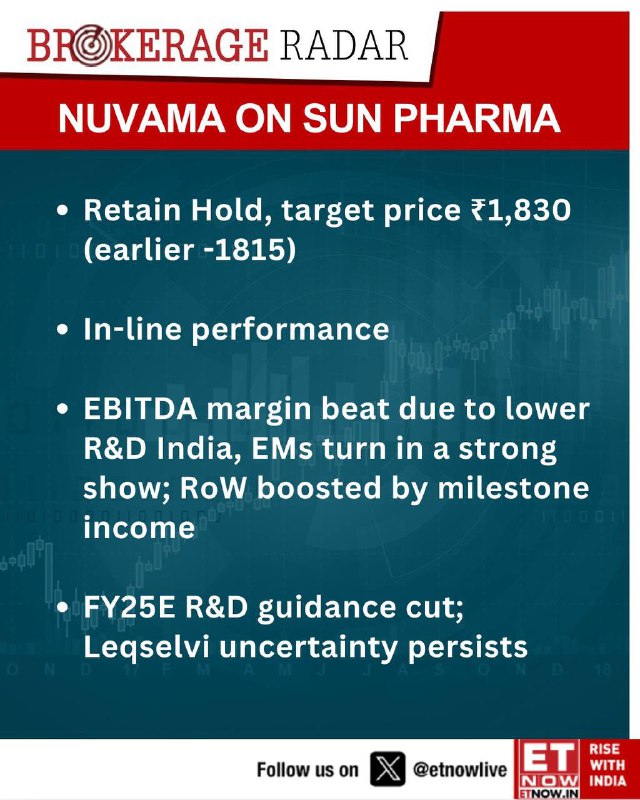 BROKERAGE RADAR

NUVAMA ON SUN PHARMA

• Retain Hold, target price ₹1,830 (earlier -1815)

• In-line performance

• EBITDA margin beat due to lower R&D India, EMs turn in a strong show; RoW boosted by milestone income

• FY25E R&D guidance cut; Leqselvi uncertainty persists

Follow us on @etnowlive

ET NOW
ETNOW.IN

RISE WITH INDIA